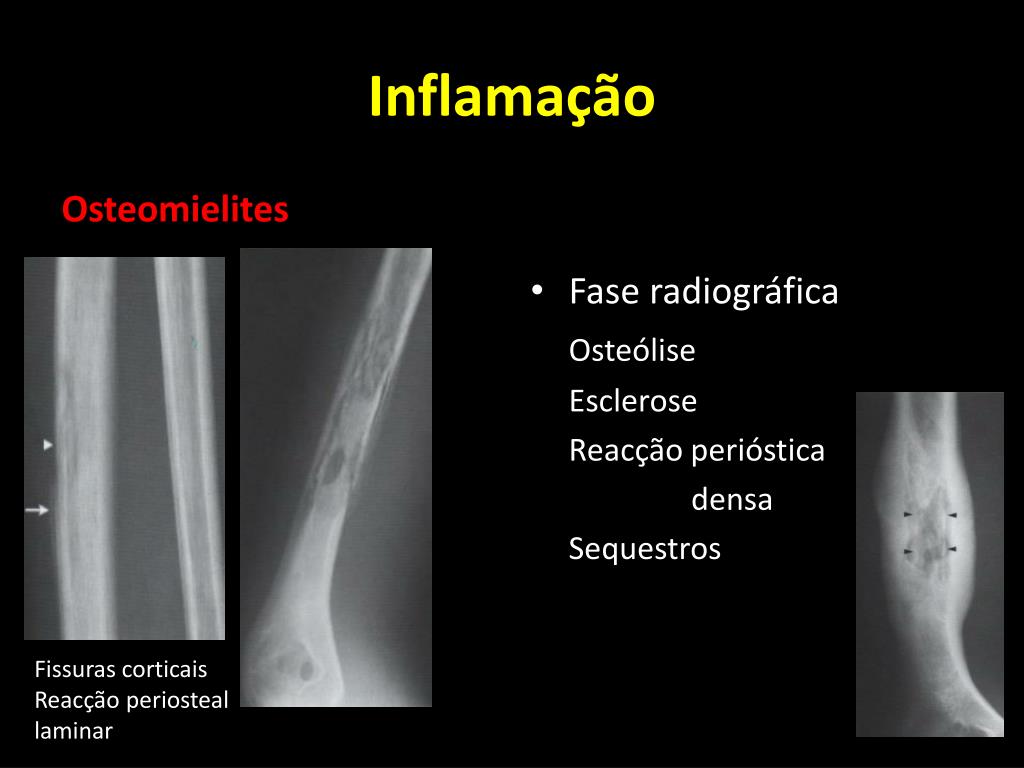 Inflamação

Osteomielites

• Fase radiográfica

Osteólise

Esclerose

Reacção perióstica densa

Sequestros

Fissuras corticais
Reacção periosteal laminar